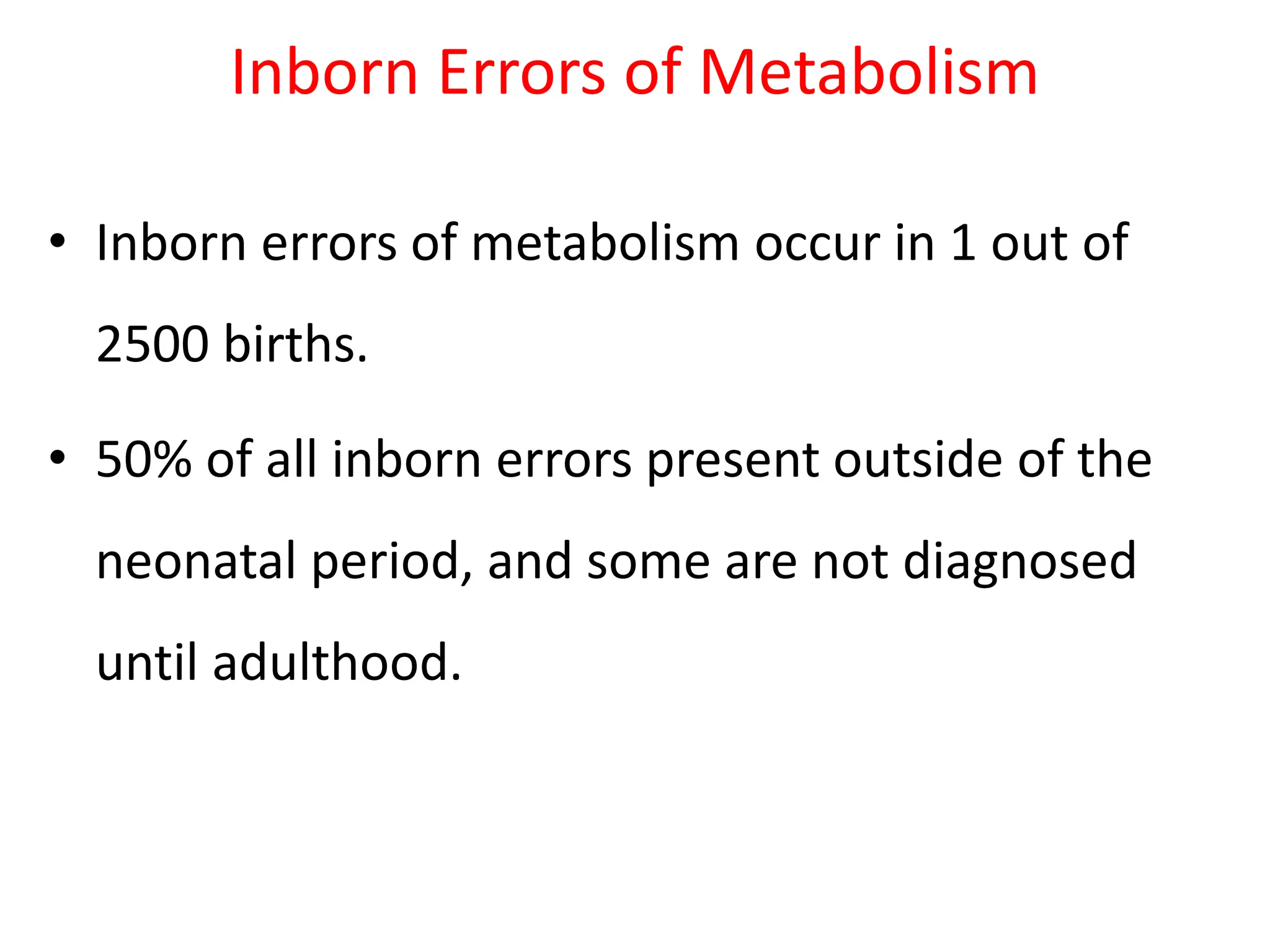 Inborn Errors of Metabolism

• Inborn errors of metabolism occur in 1 out of 2500 births.

• 50% of all inborn errors present outside of the neonatal period, and some are not diagnosed until adulthood.